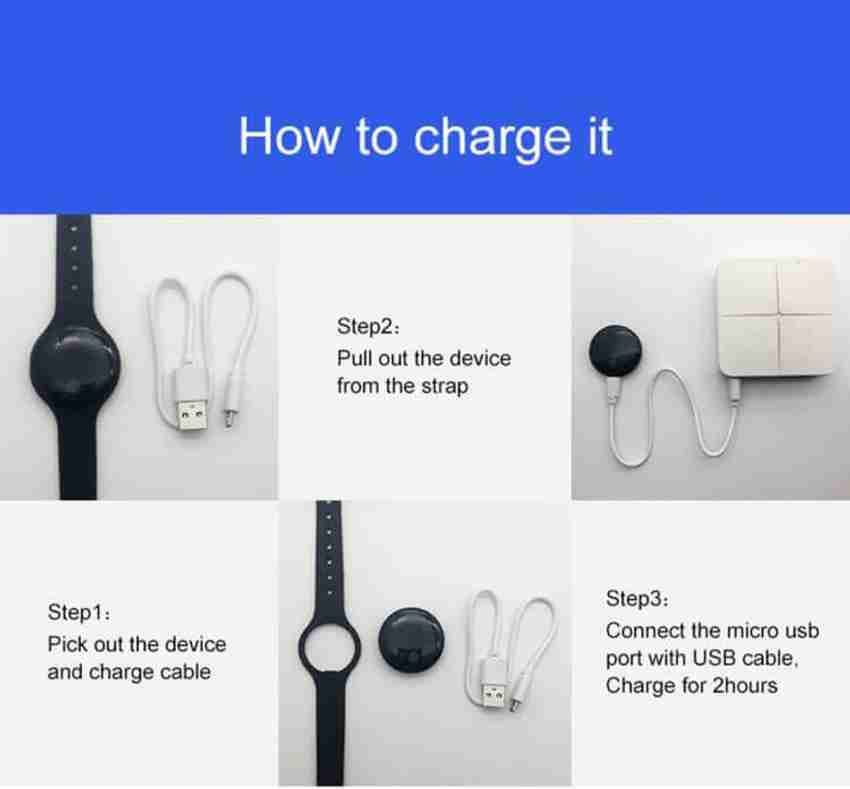 How to charge it

Step2：
Pull out the device from the strap

Step1：
Pick out the device and charge cable

Step3：
Connect the micro usb port with USB cable, Charge for 2hours